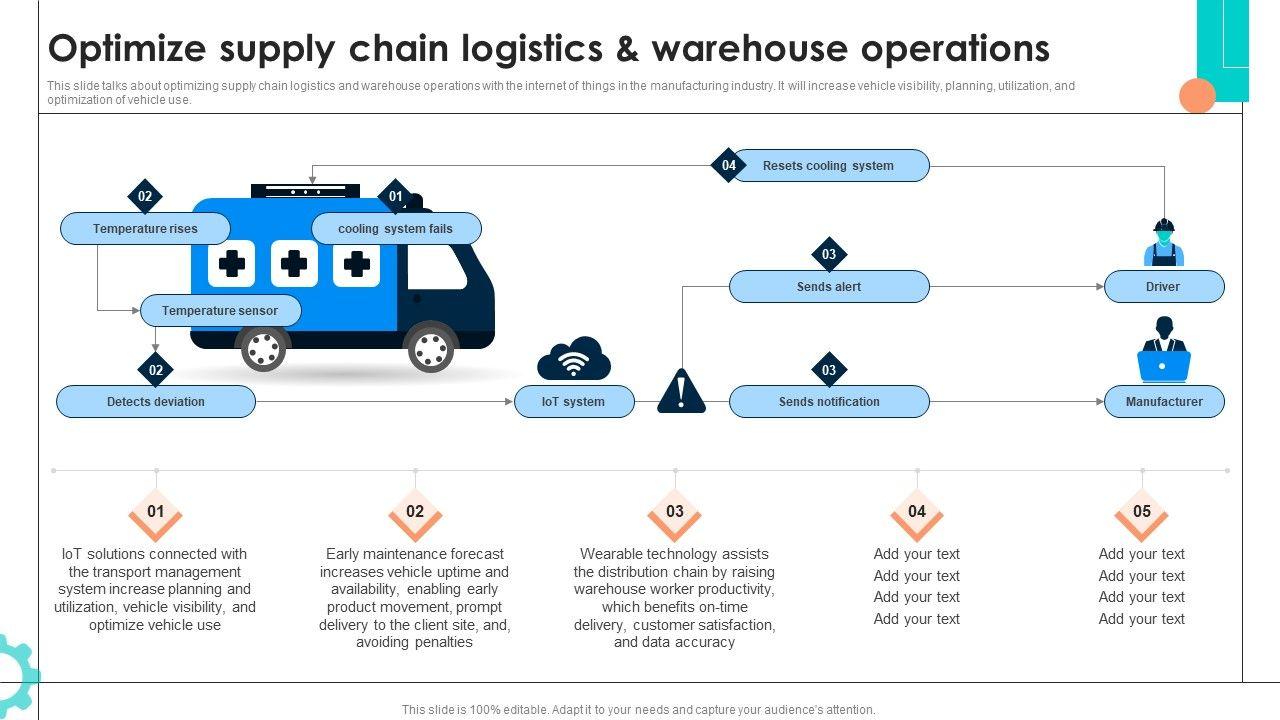 Optimize supply chain logistics & warehouse operations

This slide talks about optimizing supply chain logistics and warehouse operations with the internet of things in the manufacturing industry. It will increase vehicle visibility, planning, utilization, and optimization of vehicle use.

04 Resets cooling system

02 Temperature rises

01 cooling system fails

Temperature sensor

03 Sends alert

Driver

02 Detects deviation

IoT system

03 Sends notification

Manufacturer

01
IoT solutions connected with the transport management system increase planning and utilization, vehicle visibility, and optimize vehicle use

02
Early maintenance forecast increases vehicle uptime and availability, enabling early product movement, prompt delivery to the client site, and, avoiding penalties

03
Wearable technology assists the distribution chain by raising warehouse worker productivity, which benefits on-time delivery, customer satisfaction, and data accuracy

04
Add your text
Add your text
Add your text
Add your text

05
Add your text
Add your text
Add your text
Add your text

This slide is 100% editable. Adapt it to your needs and capture your audience's attention.